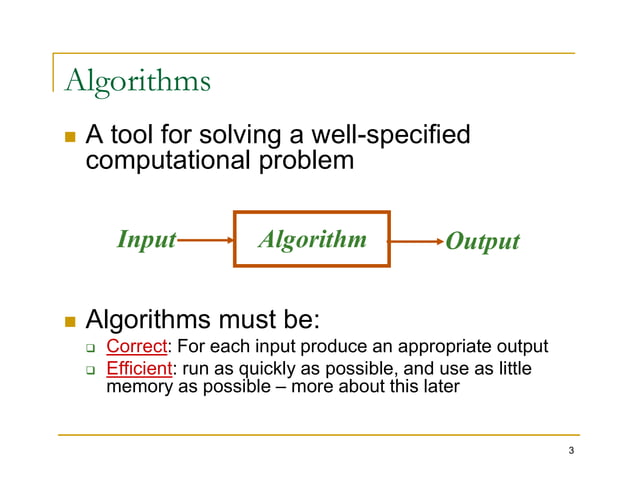 Algorithms

A tool for solving a well-specified computational problem

Input Algorithm Output

Algorithms must be:

Correct: For each input produce an appropriate output

Efficient: run as quickly as possible, and use as little memory as possible – more about this later

3